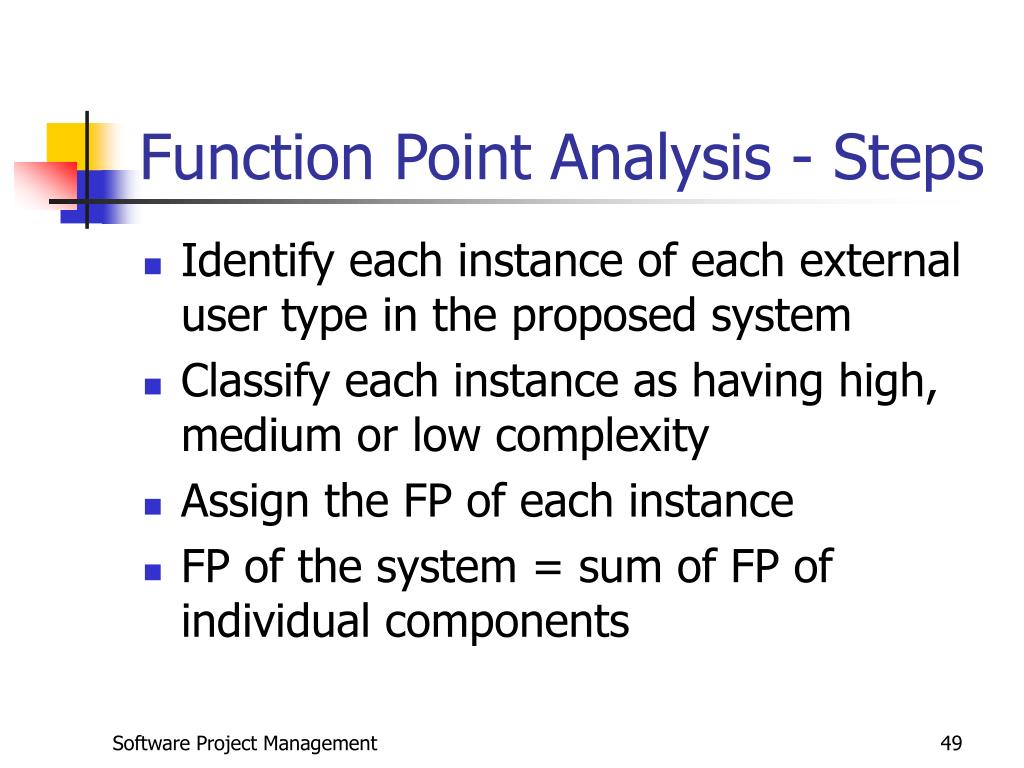 Function Point Analysis - Steps

- Identify each instance of each external user type in the proposed system
- Classify each instance as having high, medium or low complexity
- Assign the FP of each instance
- FP of the system = sum of FP of individual components

Software Project Management

49